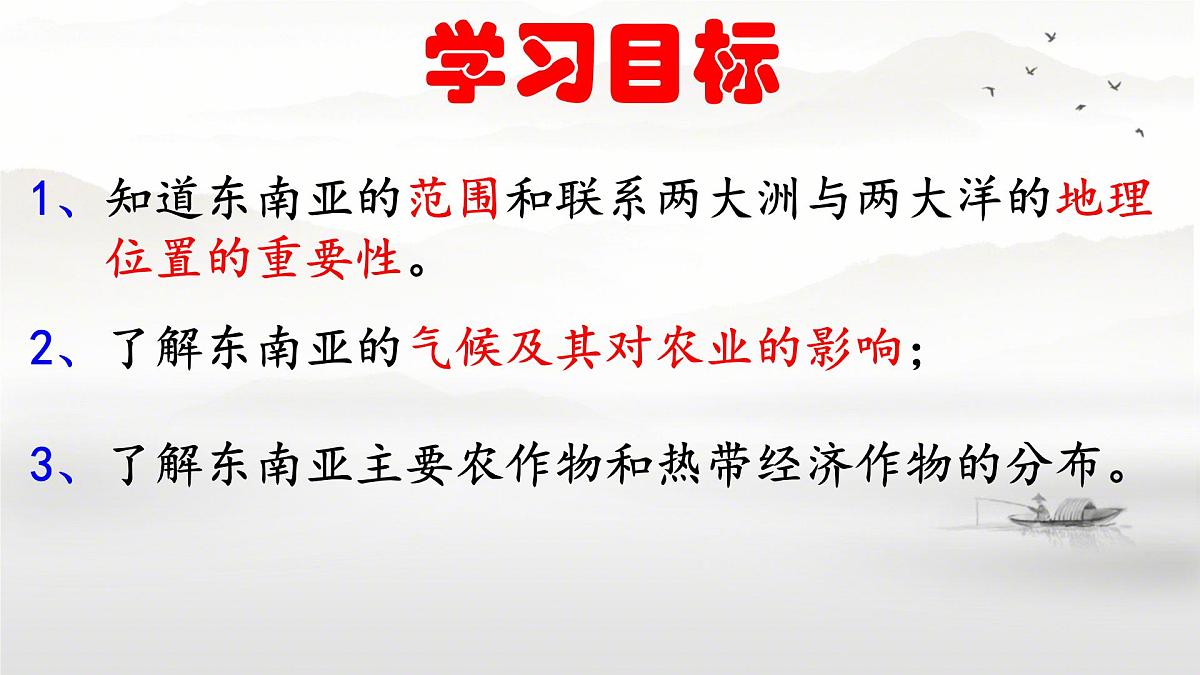 学习目标

1、知道东南亚的范围和联系两大洲与两大洋的地理位置的重要性。

2、了解东南亚的气候及其对农业的影响；

3、了解东南亚主要农作物和热带经济作物的分布。